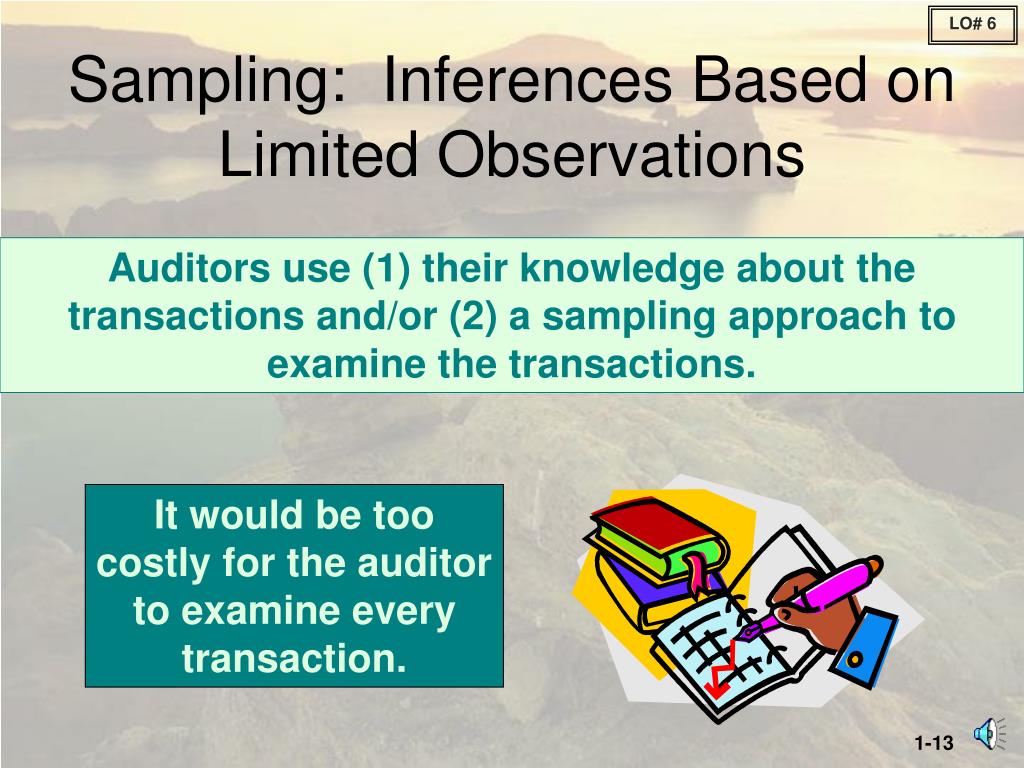 LO# 6

Sampling: Inferences Based on Limited Observations

Auditors use (1) their knowledge about the transactions and/or (2) a sampling approach to examine the transactions.

It would be too costly for the auditor to examine every transaction.

1-13